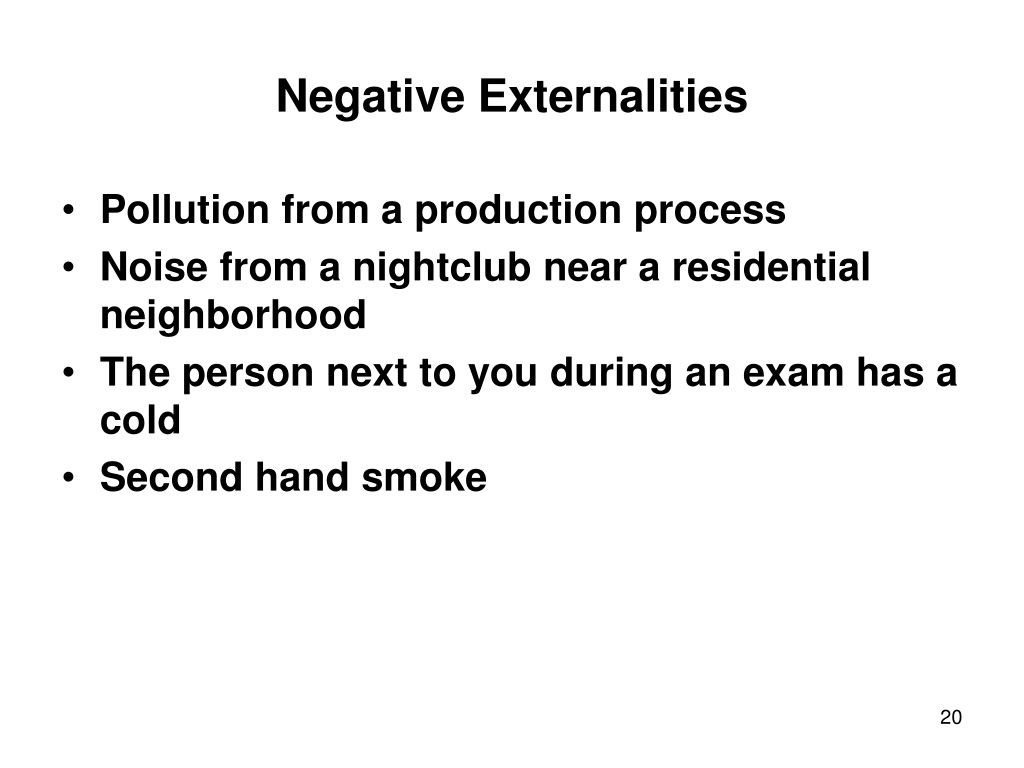 Negative Externalities

• Pollution from a production process
• Noise from a nightclub near a residential neighborhood
• The person next to you during an exam has a cold
• Second hand smoke

20